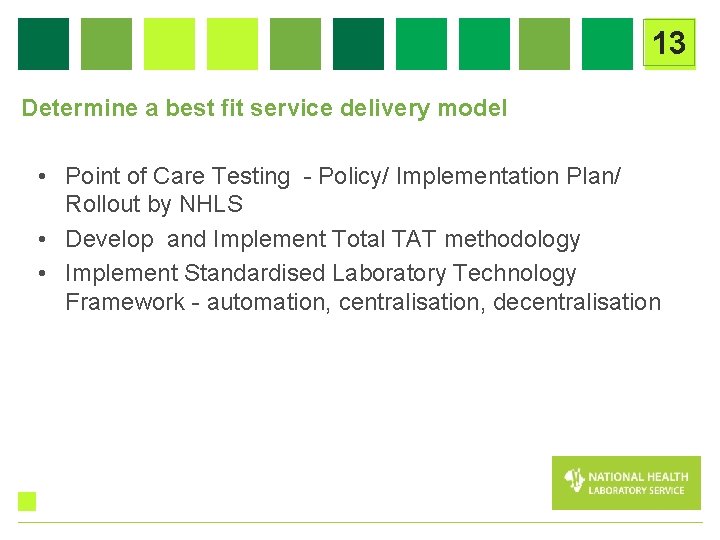 13

Determine a best fit service delivery model

• Point of Care Testing - Policy/ Implementation Plan/ Rollout by NHLS
• Develop and Implement Total TAT methodology
• Implement Standardised Laboratory Technology Framework - automation, centralisation, decentralisation

NATIONAL HEALTH
LABORATORY SERVICE